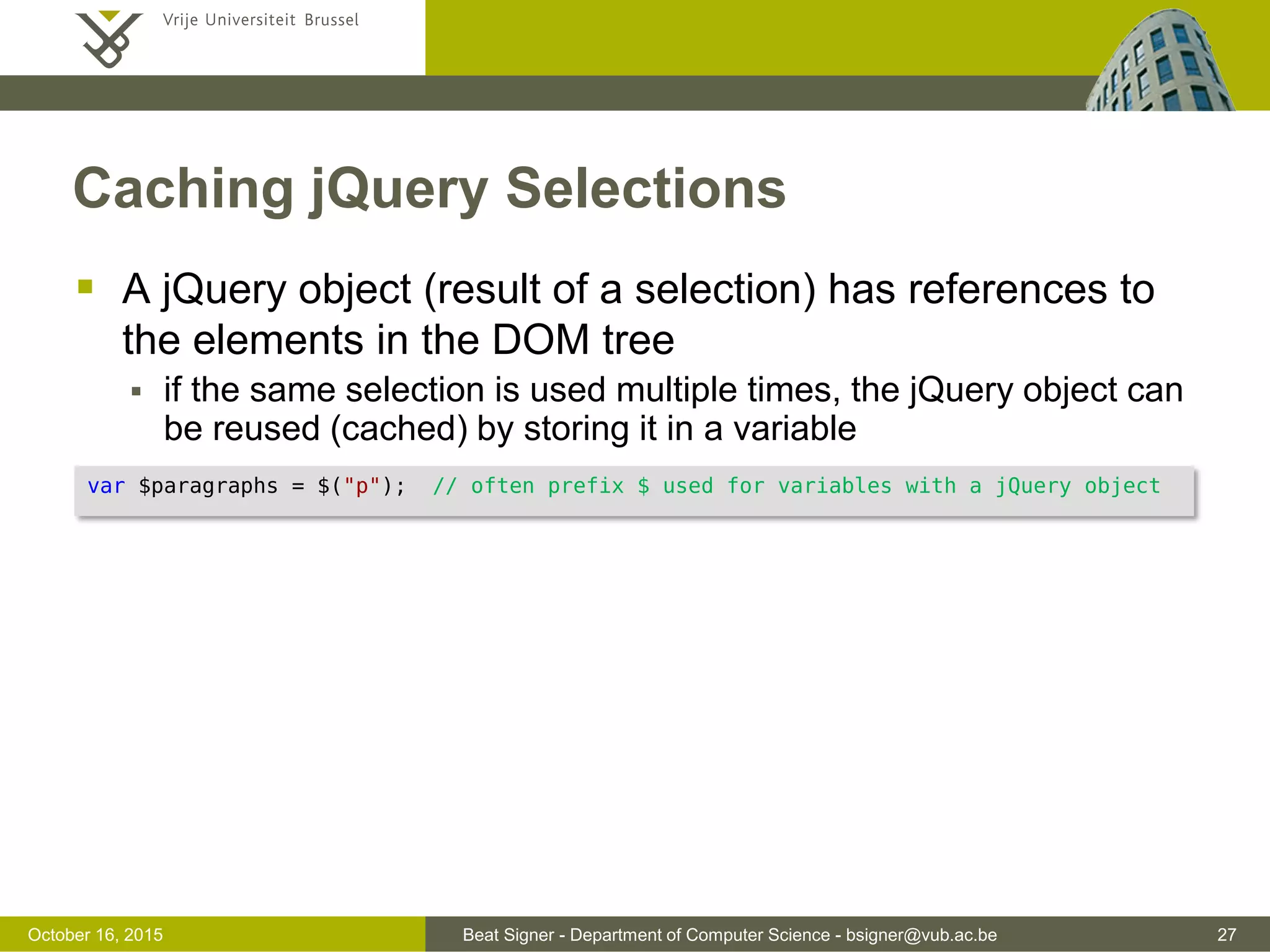 Vrije Universiteit Brussel

Caching jQuery Selections

A jQuery object (result of a selection) has references to the elements in the DOM tree

if the same selection is used multiple times, the jQuery object can be reused (cached) by storing it in a variable

var $paragraphs = $("p");  // often prefix $ used for variables with a jQuery object

October 16, 2015

Beat Signer - Department of Computer Science - bsigner@vub.ac.be

27